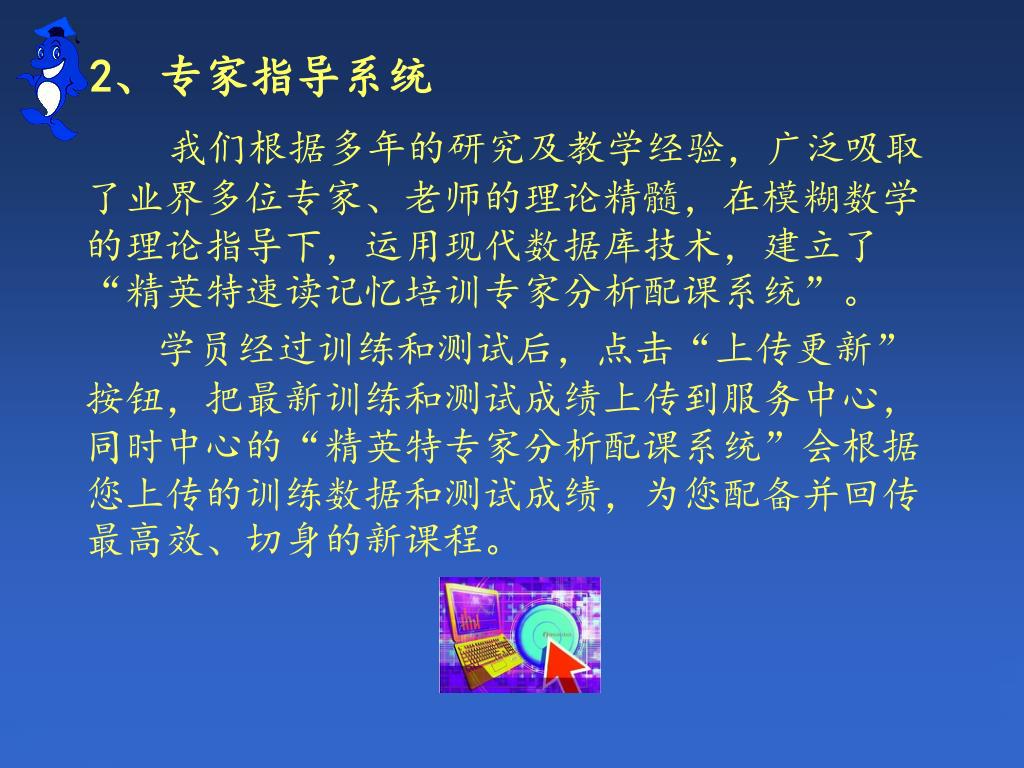 2、专家指导系统

我们根据多年的研究及教学经验，广泛吸取了业界多位专家、老师的理论精髓，在模糊数学的理论指导下，运用现代数据库技术，建立了“精英特速读记忆培训专家分析配课系统”。

学员经过训练和测试后，点击“上传更新”按钮，把最新训练和测试成绩上传到服务中心，同时中心的“精英特专家分析配课系统”会根据您上传的训练数据和测试成绩，为您配备并回传最高效、切身的新课程。